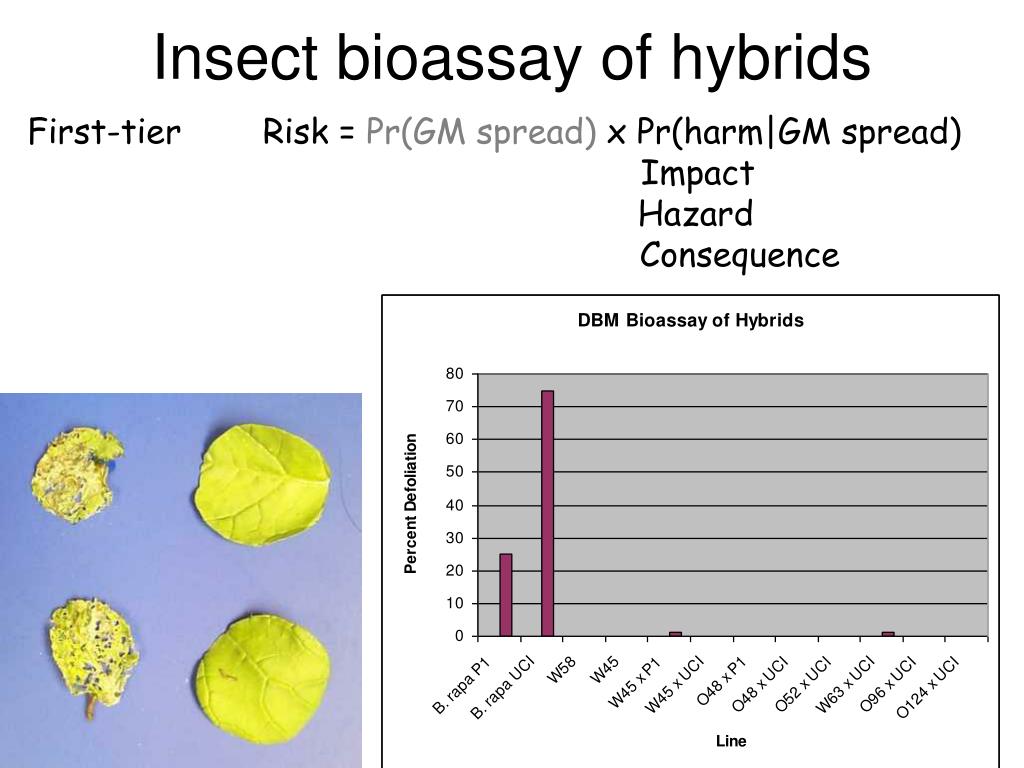 Insect bioassay of hybrids

First-tier Risk = Pr(GM spread) x Pr(harm|GM spread)
Impact
Hazard
Consequence

DBM Bioassay of Hybrids

Percent Defoliation

80
70
60
50
40
30
20
10
0

B. rapa P1
B. rapa UCI
W58
W45
W45 x P1
W45 x UCI
O48 x P1
O48 x UCI
O52 x UCI
W63 x UCI
O96 x UCI
O124 x UCI

Line